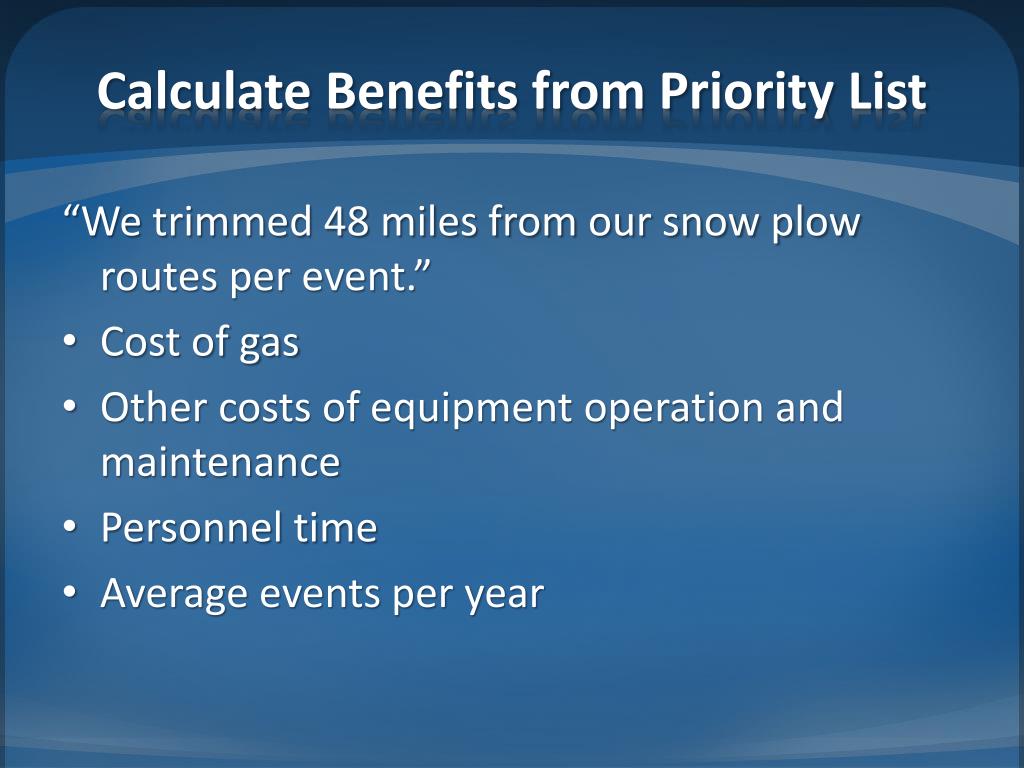 Calculate Benefits from Priority List

“We trimmed 48 miles from our snow plow routes per event.”

• Cost of gas
• Other costs of equipment operation and maintenance
• Personnel time
• Average events per year